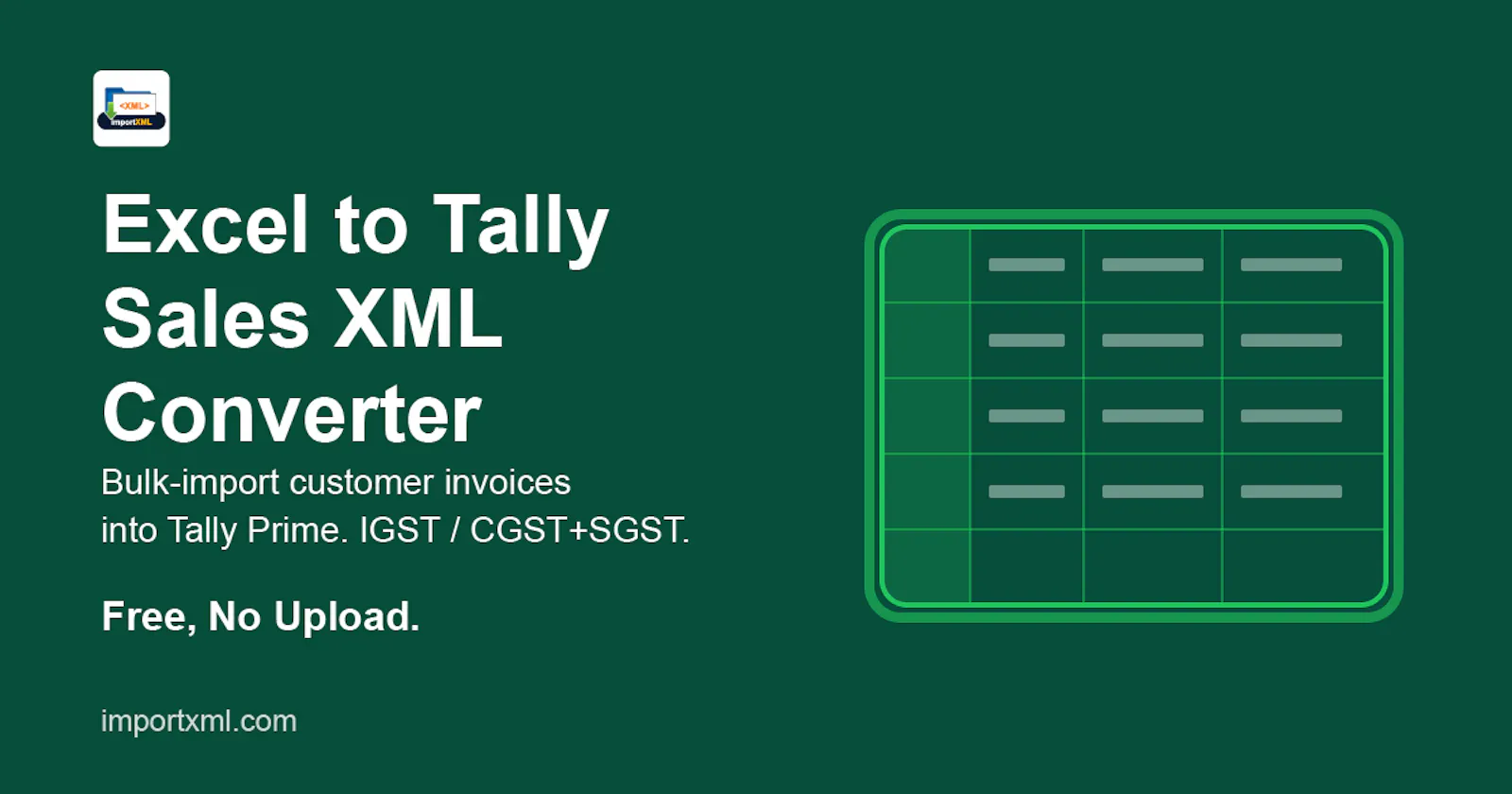 <XML>
importXML

Excel to Tally Sales XML Converter

Bulk-import customer invoices into Tally Prime. IGST / CGST+SGST.

Free, No Upload.

importxml.com